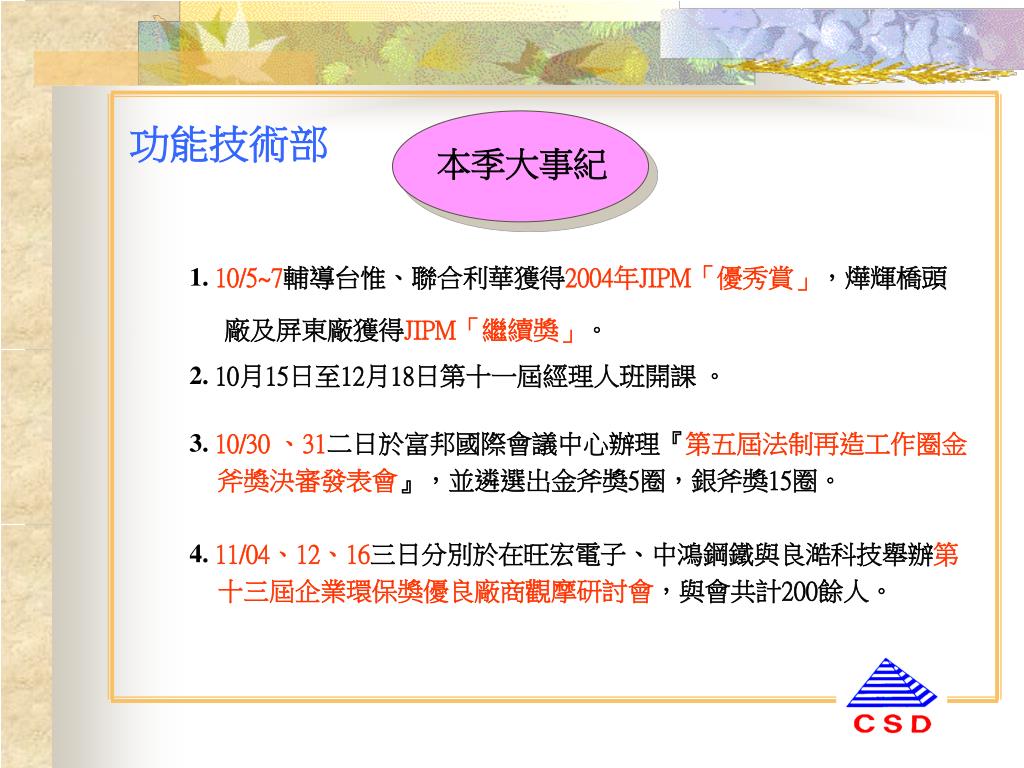 功能技術部

本季大事紀

1. 10/5~7輔導台惟、聯合利華獲得2004年JIPM「優秀賞」，燁輝橋頭廠及屏東廠獲得JIPM「繼續獎」。

2. 10月15日至12月18日第十一屆經理人班開課 。

3. 10/30 、31二日於富邦國際會議中心辦理『第五屆法制再造工作圈金斧獎決審發表會』，並遴選出金斧獎5圈，銀斧獎15圈。

4. 11/04、12、16三日分別於在旺宏電子、中鴻鋼鐵與良澔科技舉辦第十三屆企業環保獎優良廠商觀摩研討會，與會共計200餘人。

CSD